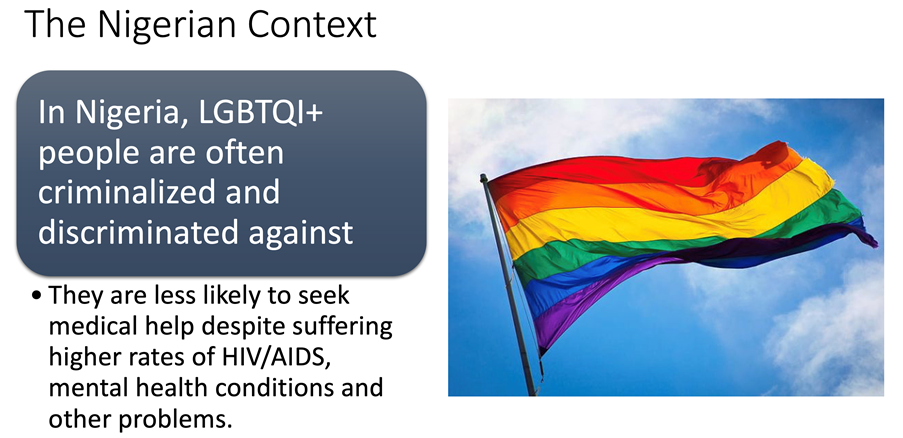 The Nigerian Context

In Nigeria, LGBTQI+ people are often criminalized and discriminated against

• They are less likely to seek medical help despite suffering higher rates of HIV/AIDS, mental health conditions and other problems.